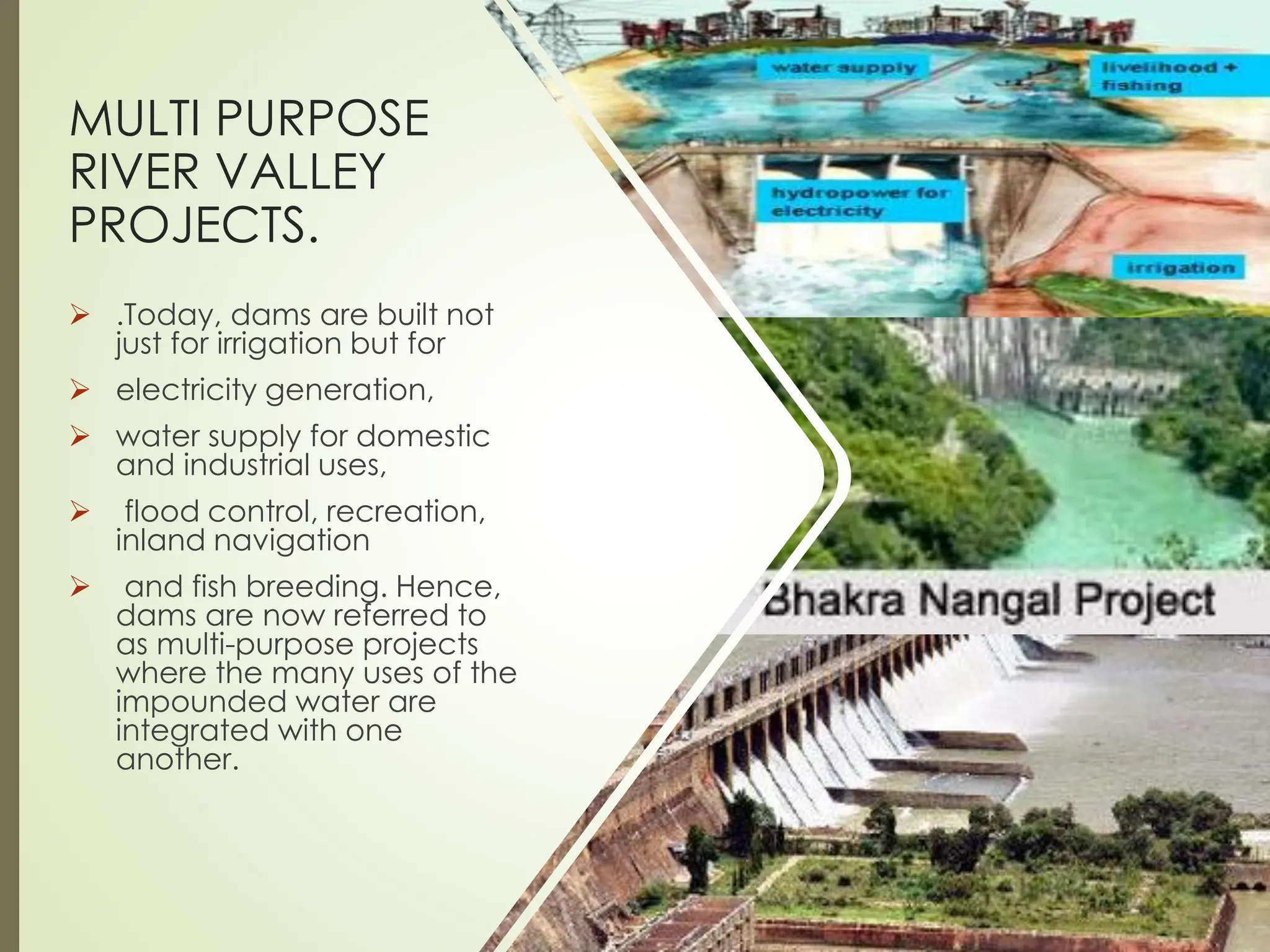 MULTI PURPOSE RIVER VALLEY PROJECTS.

➢ .Today, dams are built not just for irrigation but for

➢ electricity generation,

➢ water supply for domestic and industrial uses,

➢ flood control, recreation, inland navigation

➢ and fish breeding. Hence, dams are now referred to as multi-purpose projects where the many uses of the impounded water are integrated with one another.

water supply

livelihood + fishing

hydropower for electricity

irrigation

Bhakra Nangal Project